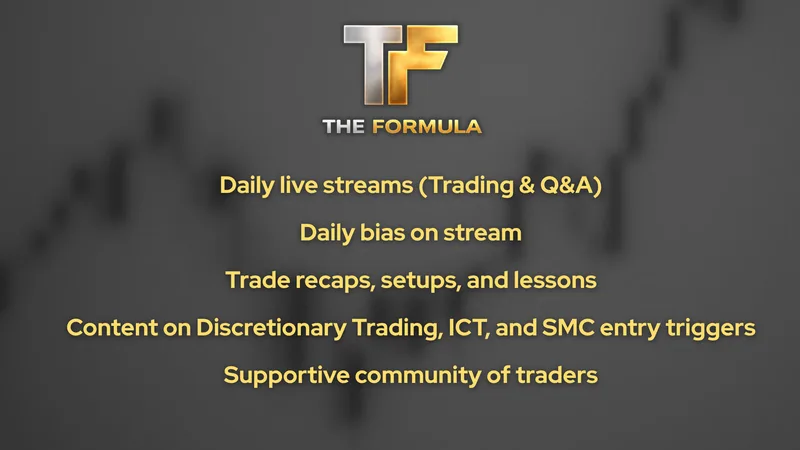 TF

THE FORMULA

Daily live streams (Trading & Q&A)

Daily bias on stream

Trade recaps, setups, and lessons

Content on Discretionary Trading, ICT, and SMC entry triggers

Supportive community of traders